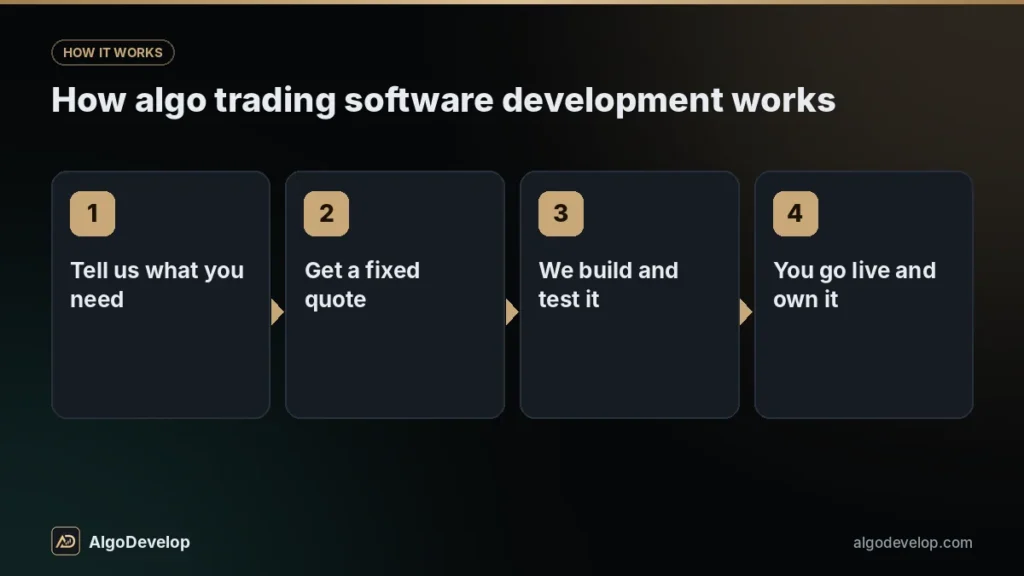 HOW IT WORKS

How algo trading software development works

1

Tell us what you need

2

Get a fixed quote

3

We build and test it

4

You go live and own it

AlgoDevelop

algodevelop.com